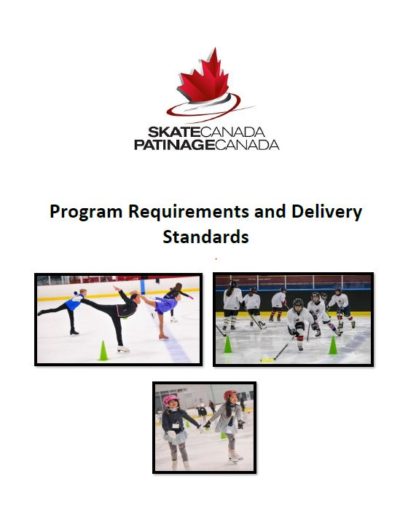 SKATECANADA
PATINAGECANADA

Program Requirements and Delivery Standards